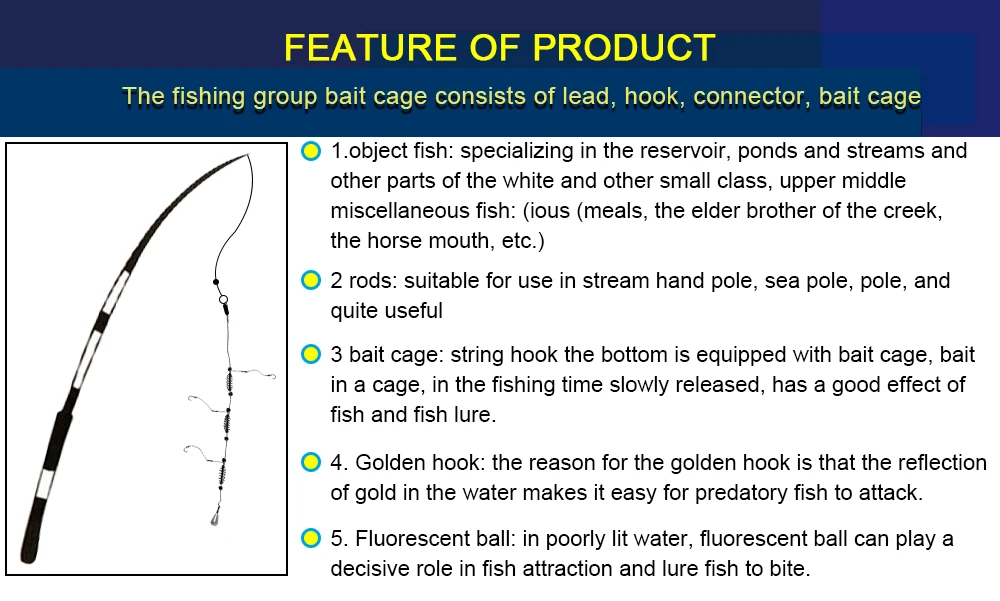 FEATURE OF PRODUCT

The fishing group bait cage consists of lead, hook, connector, bait cage

1.object fish: specializing in the reservoir, ponds and streams and other parts of the white and other small class, upper middle miscellaneous fish: (ious (meals, the elder brother of the creek, the horse mouth, etc.)

2 rods: suitable for use in stream hand pole, sea pole, pole, and quite useful

3 bait cage: string hook the bottom is equipped with bait cage, bait in a cage, in the fishing time slowly released, has a good effect of fish and fish lure.

4. Golden hook: the reason for the golden hook is that the reflection of gold in the water makes it easy for predatory fish to attack.

5. Fluorescent ball: in poorly lit water, fluorescent ball can play a decisive role in fish attraction and lure fish to bite.